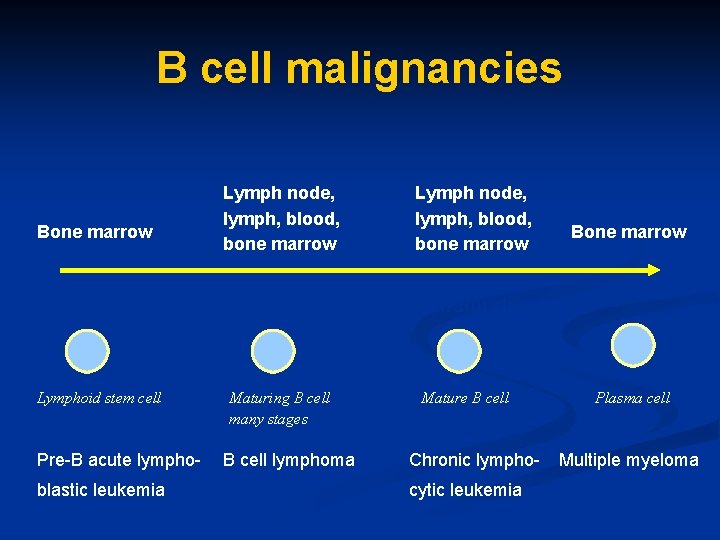 B cell malignancies

Bone marrow

Lymph node, lymph, blood, bone marrow

Lymph node, lymph, blood, bone marrow

Bone marrow

Lymphoid stem cell

Maturing B cell many stages

Mature B cell

Plasma cell

Pre-B acute lymphoblastic leukemia

B cell lymphoma

Chronic lymphocytic leukemia

Multiple myeloma